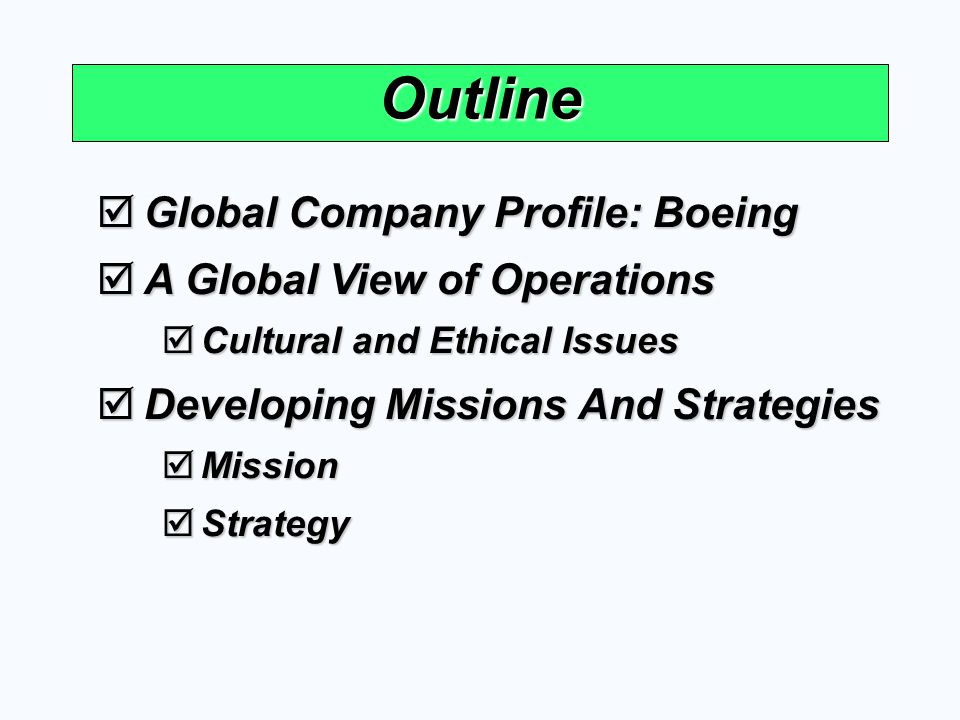 Outline

☑ Global Company Profile: Boeing

☑ A Global View of Operations

☑ Cultural and Ethical Issues

☑ Developing Missions And Strategies

☑ Mission

☑ Strategy